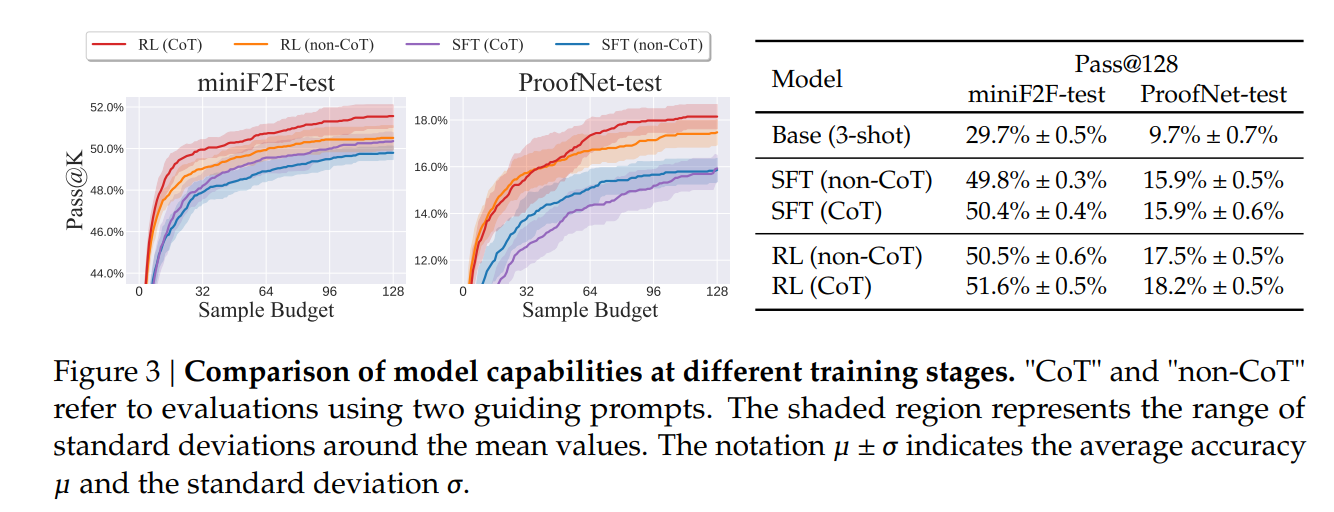 RL (CoT)  RL (non-CoT)  SFT (CoT)  SFT (non-CoT)

miniF2F-test

Pass@K

52.0%
50.0%
48.0%
46.0%
44.0%

0  32  64  96  128
Sample Budget

ProofNet-test

18.0%
16.0%
14.0%
12.0%

0  32  64  96  128
Sample Budget

| Model | Pass@128 miniF2F-test | Pass@128 ProofNet-test |
|---|---|---|
| Base (3-shot) | 29.7% ± 0.5% | 9.7% ± 0.7% |
| SFT (non-CoT) | 49.8% ± 0.3% | 15.9% ± 0.5% |
| SFT (CoT) | 50.4% ± 0.4% | 15.9% ± 0.6% |
| RL (non-CoT) | 50.5% ± 0.6% | 17.5% ± 0.5% |
| RL (CoT) | 51.6% ± 0.5% | 18.2% ± 0.5% |

Figure 3 | **Comparison of model capabilities at different training stages.** "CoT" and "non-CoT" refer to evaluations using two guiding prompts. The shaded region represents the range of standard deviations around the mean values. The notation $\mu \pm \sigma$ indicates the average accuracy $\mu$ and the standard deviation $\sigma$.